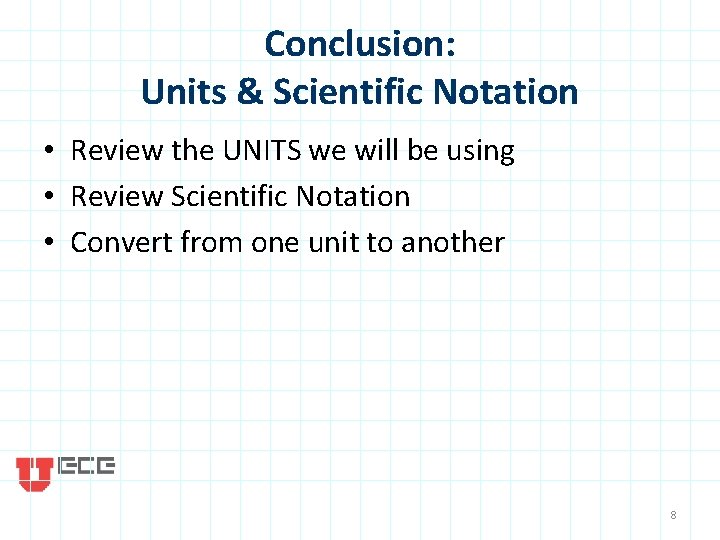 Conclusion:
Units & Scientific Notation

• Review the UNITS we will be using
• Review Scientific Notation
• Convert from one unit to another

U ECE

8